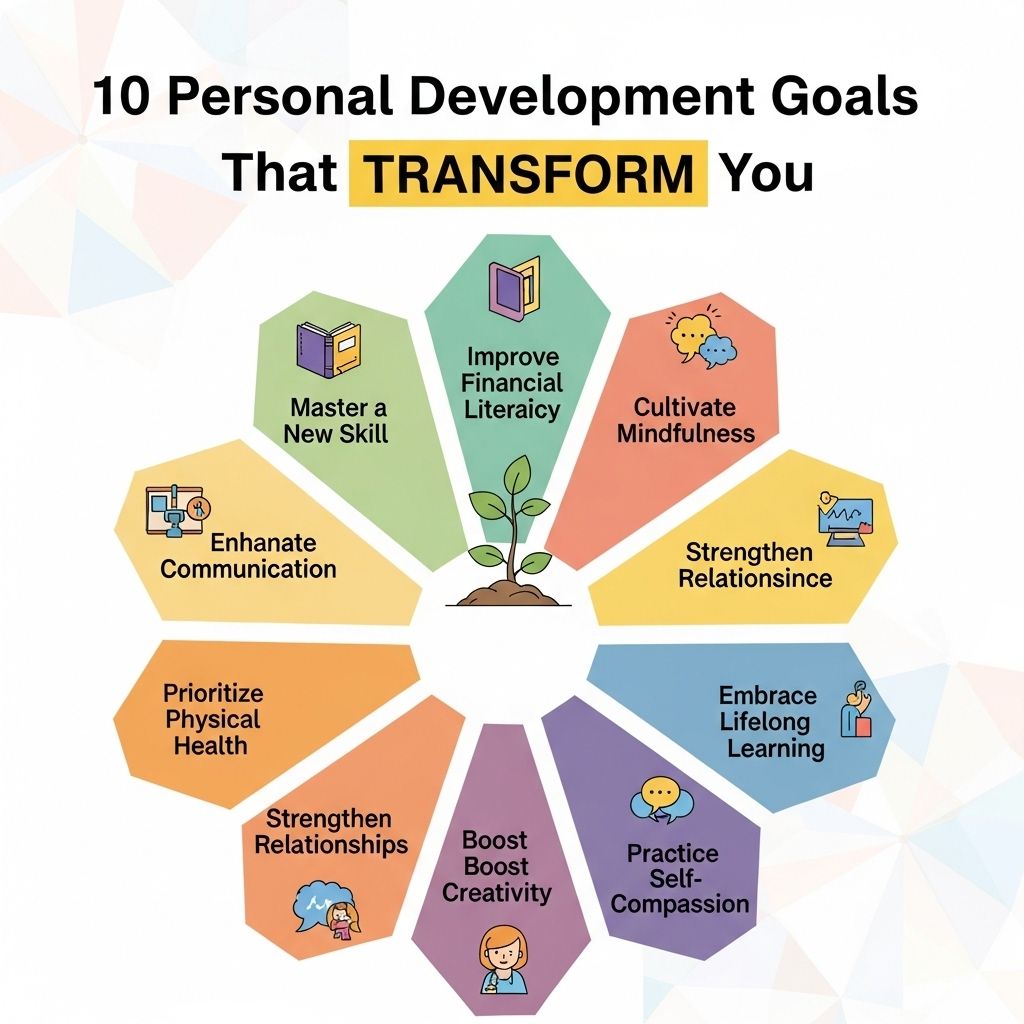 10 Personal Development Goals That TRANSFORM You

Improve Financial Literaicy

Cultivate Mindfulness

Strengthen Relationsince

Embrace Lifelong Learning

Practice Self-Compassion

Boost Boost Creativity

Strengthen Relationships

Prioritize Physical Health

Enhanate Communication

Master a New Skill